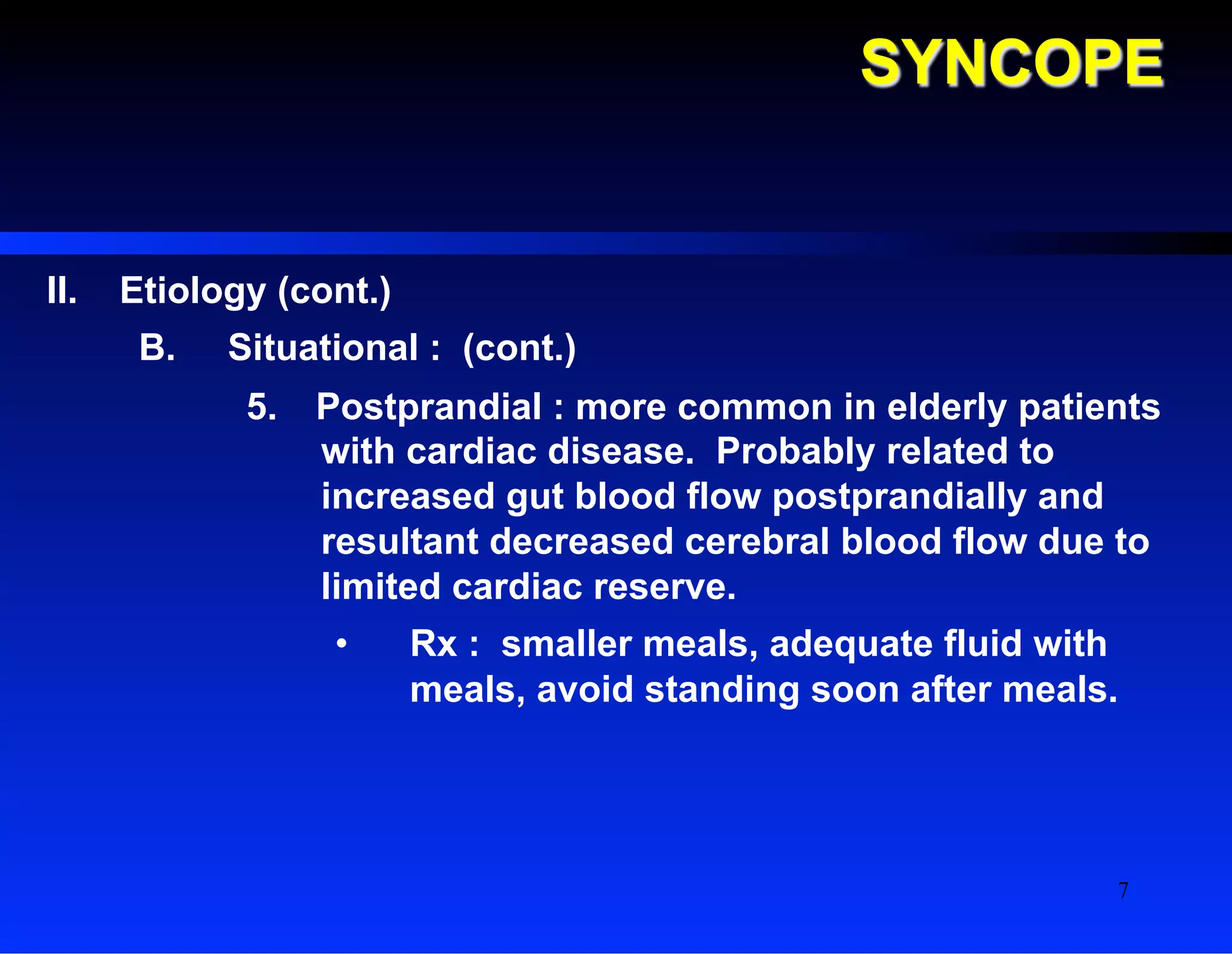 SYNCOPE

II. Etiology (cont.)

B. Situational : (cont.)

5. Postprandial : more common in elderly patients with cardiac disease. Probably related to increased gut blood flow postprandially and resultant decreased cerebral blood flow due to limited cardiac reserve.

• Rx : smaller meals, adequate fluid with meals, avoid standing soon after meals.

7